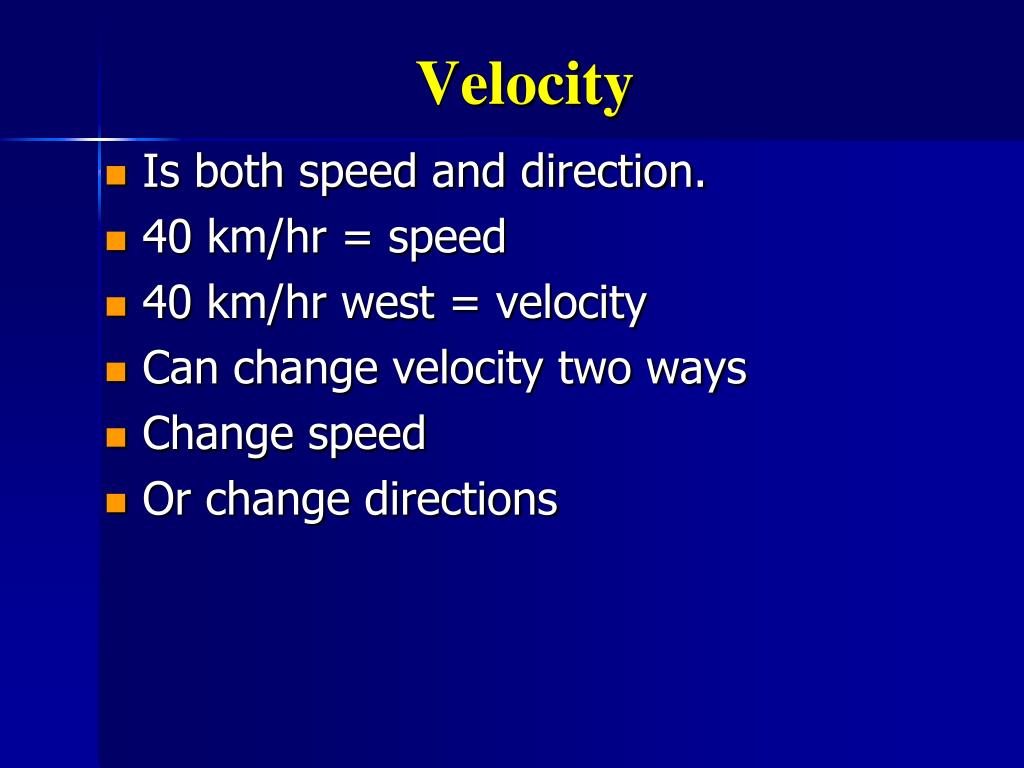 Velocity

- Is both speed and direction.
- 40 km/hr = speed
- 40 km/hr west = velocity
- Can change velocity two ways
- Change speed
- Or change directions